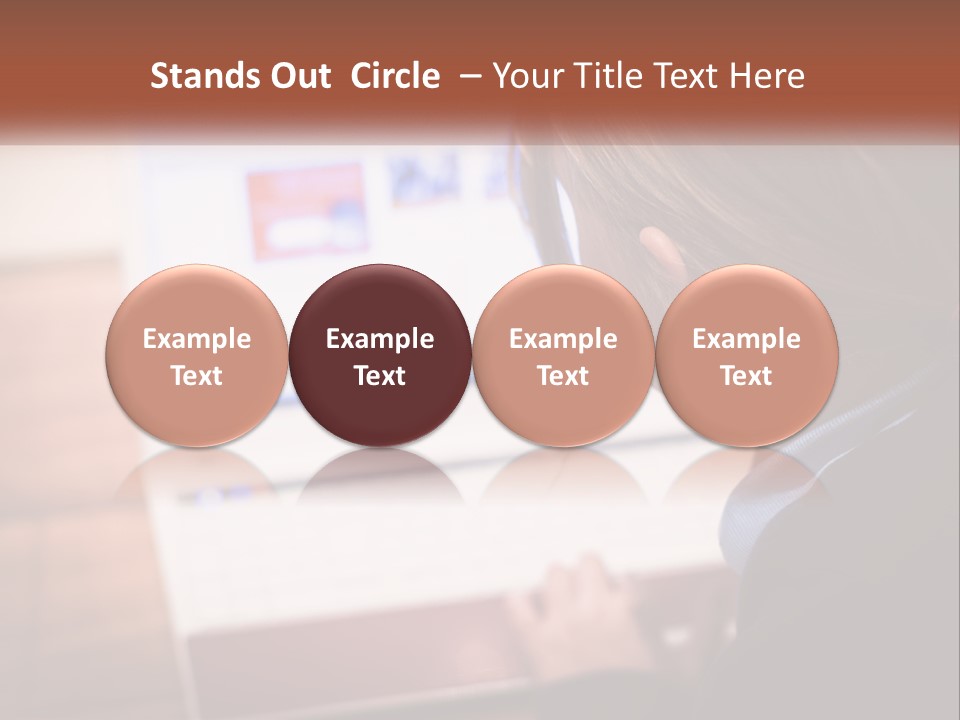 Stands Out Circle – Your Title Text Here

Example Text

Example Text

Example Text

Example Text